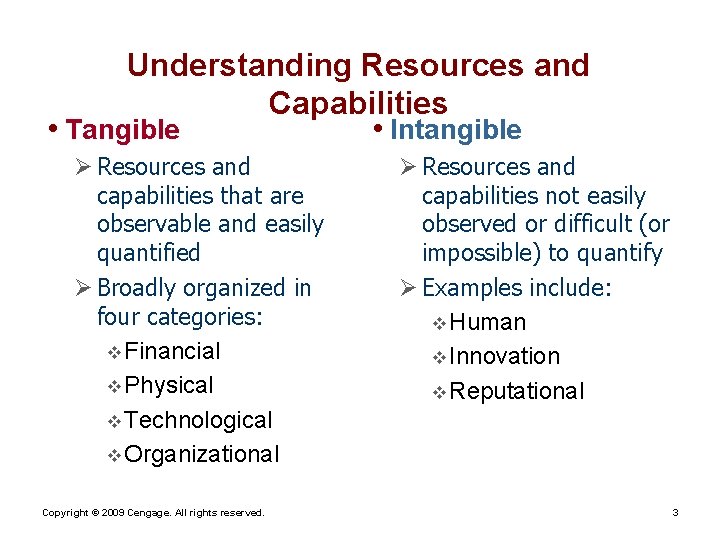 Understanding Resources and Capabilities

• Tangible
➢ Resources and capabilities that are observable and easily quantified
➢ Broadly organized in four categories:
❖ Financial
❖ Physical
❖ Technological
❖ Organizational

• Intangible
➢ Resources and capabilities not easily observed or difficult (or impossible) to quantify
➢ Examples include:
❖ Human
❖ Innovation
❖ Reputational

Copyright © 2009 Cengage. All rights reserved.

3